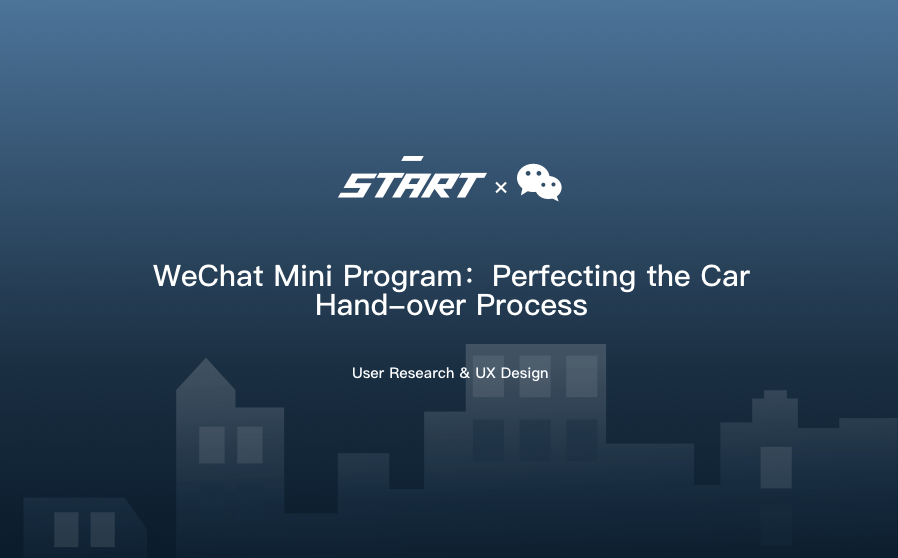 START ×

WeChat Mini Program： Perfecting the Car Hand-over Process

User Research & UX Design